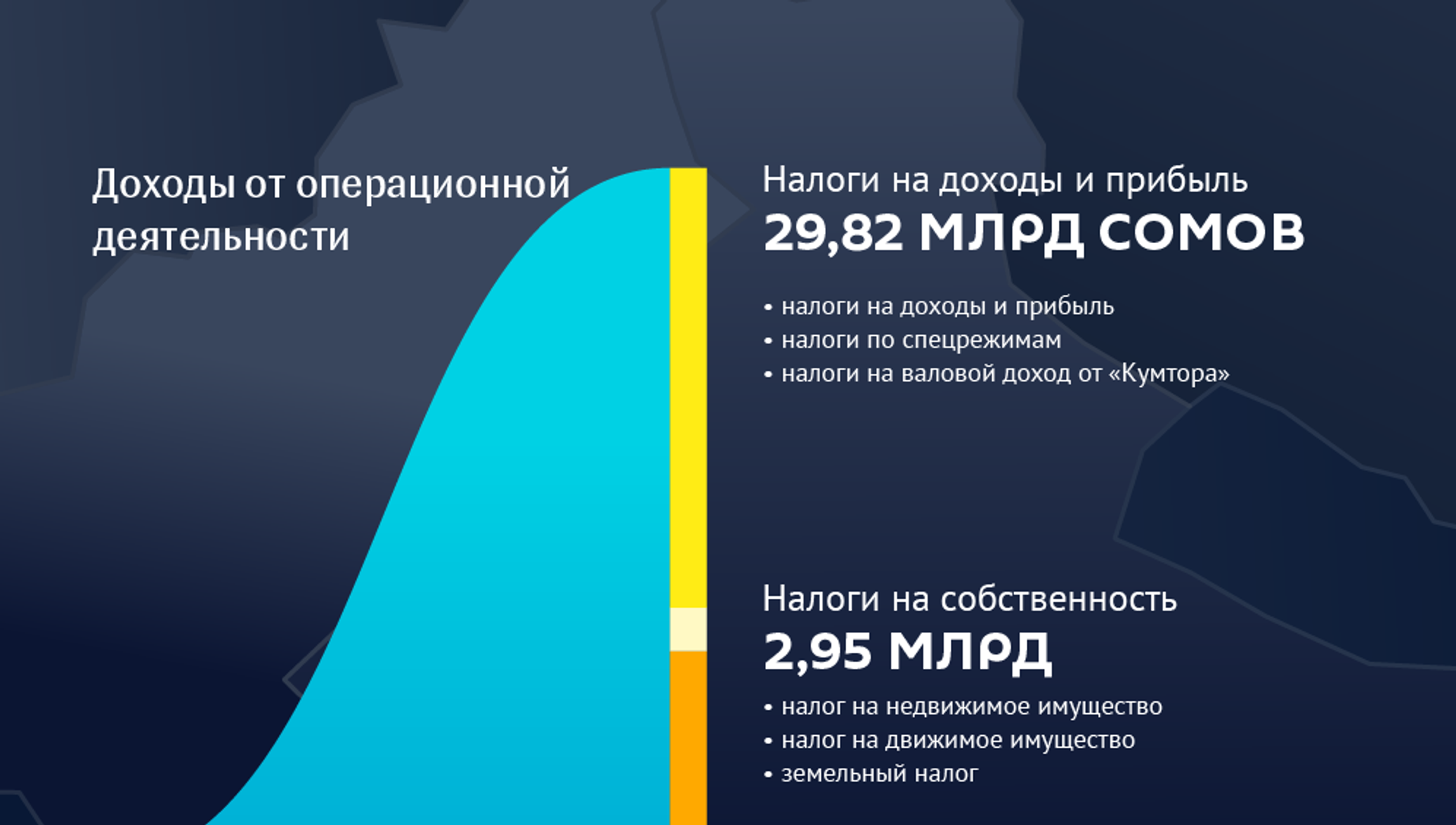 Доходы от операционной деятельности

Налоги на доходы и прибыль
29,82 МЛРД СОМОВ

• налоги на доходы и прибыль
• налоги по спецрежимам
• налоги на валовой доход от «Кумтора»

Налоги на собственность
2,95 МЛРД

• налог на недвижимое имущество
• налог на движимое имущество
• земельный налог